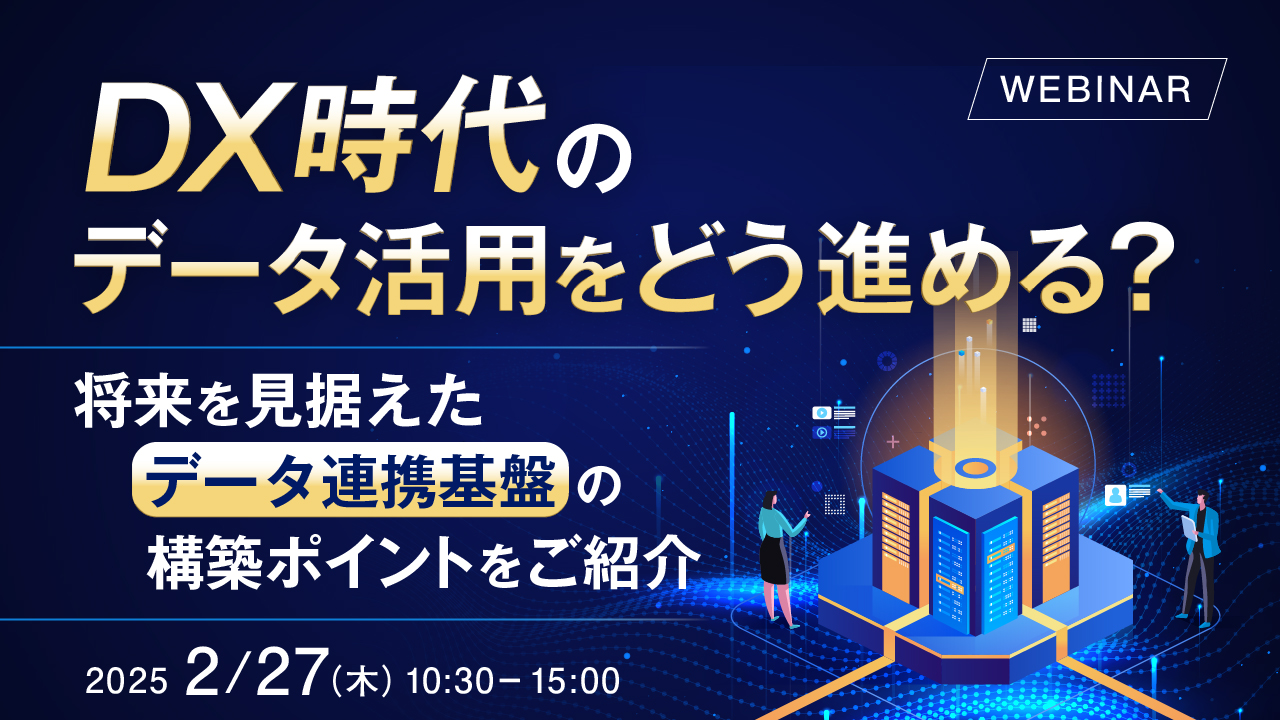 WEBINAR

DX時代の
データ活用をどう進める?

将来を見据えた
データ連携基盤の
構築ポイントをご紹介

2025 2/27(木) 10:30－15:00